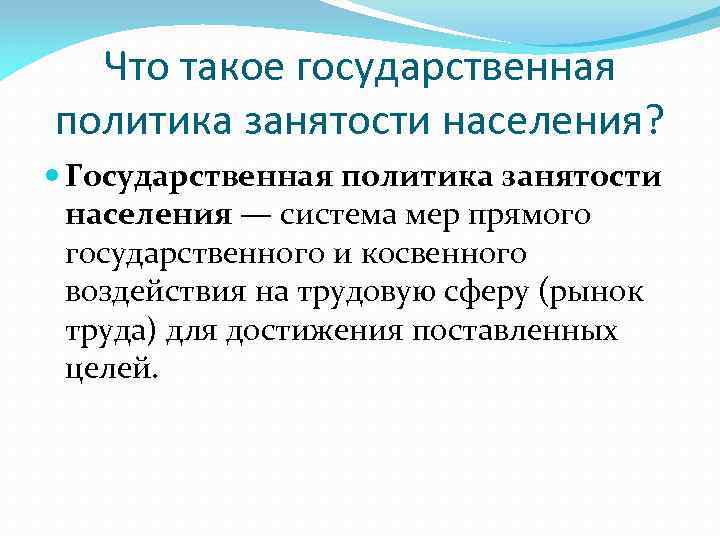 Что такое государственная политика занятости населения?

Государственная политика занятости населения — система мер прямого государственного и косвенного воздействия на трудовую сферу (рынок труда) для достижения поставленных целей.